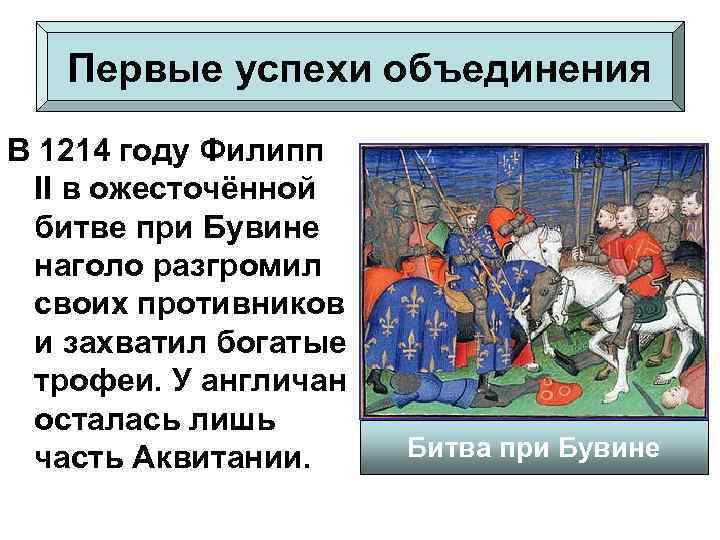 Первые успехи объединения

В 1214 году Филипп II в ожесточённой битве при Бувине наголо разгромил своих противников и захватил богатые трофеи. У англичан осталась лишь часть Аквитании.

Битва при Бувине